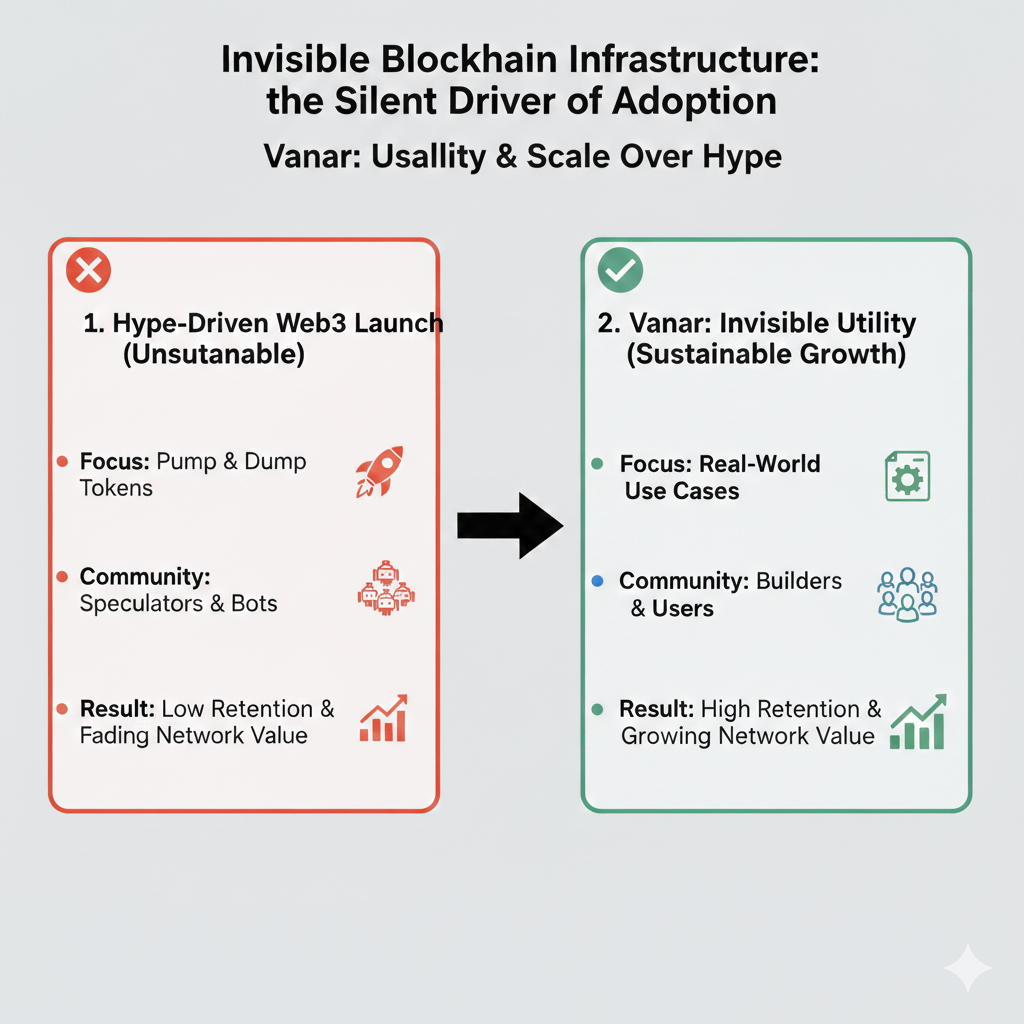 Invisible Blockhain Infrastructure: the Silent Driver of Adoption

Vanar: Usallity & Scale Over Hype

1. Hype-Driven Web3 Launch (Unsutanable)

Focus: Pump & Dump Tokens

Community: Speculators & Bots

Result: Low Retention & Fading Network Value

2. Vanar: Invisible Utility (Sustainable Growth)

Focus: Real-World Use Cases

Community: Builders & Users

Result: High Retention & Growing Network Value